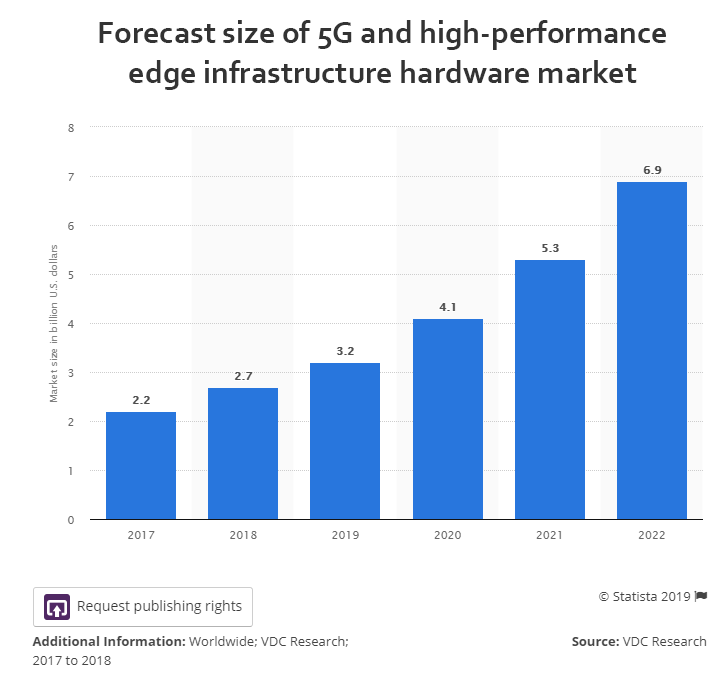 Forecast size of 5G and high-performance edge infrastructure hardware market

Market size in billion U.S. dollars

8
7
6
5
4
3
2
1
0

2.2
2.7
3.2
4.1
5.3
6.9

2017
2018
2019
2020
2021
2022

Request publishing rights

© Statista 2019

Additional Information: Worldwide; VDC Research; 2017 to 2018

Source: VDC Research